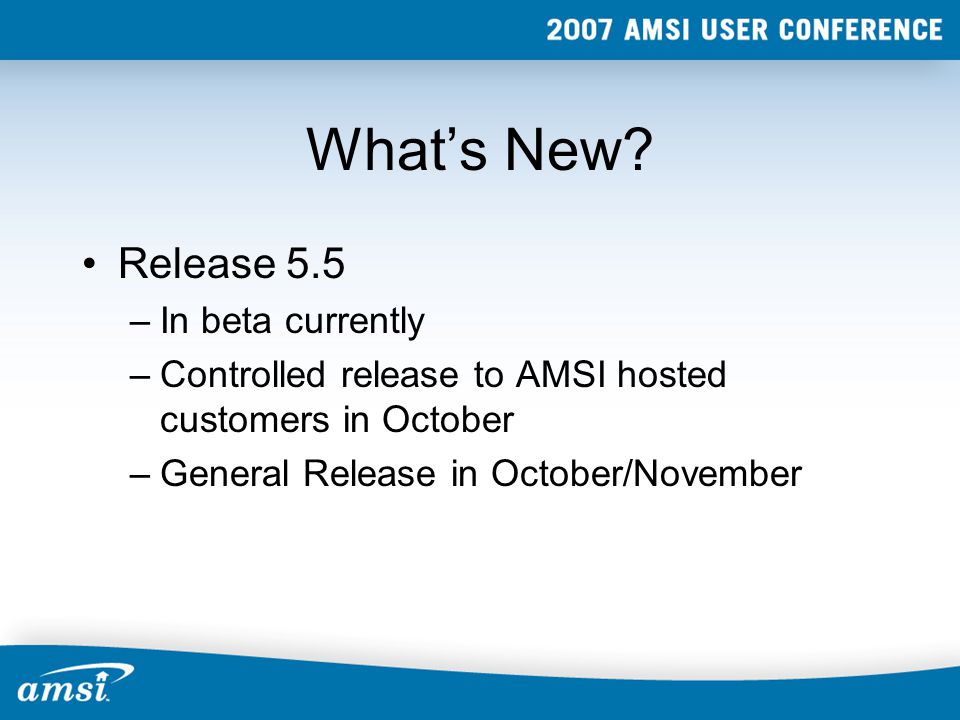 2007 AMSI USER CONFERENCE

What’s New?

• Release 5.5
– In beta currently
– Controlled release to AMSI hosted customers in October
– General Release in October/November

amsi